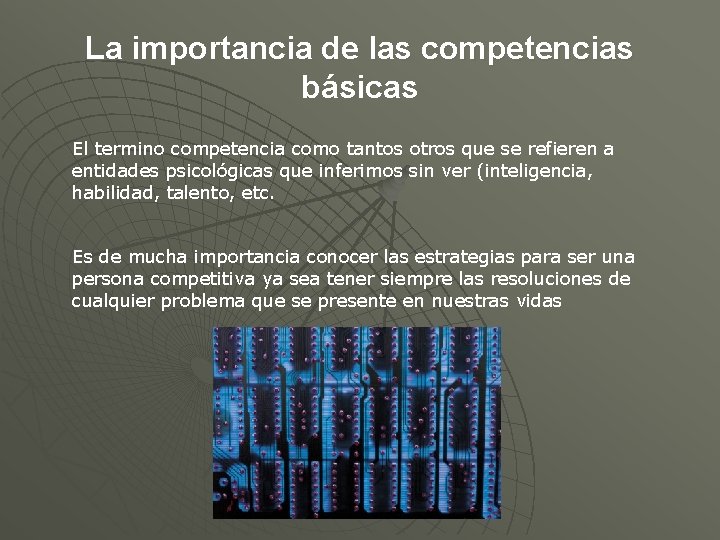 La importancia de las competencias básicas

El termino competencia como tantos otros que se refieren a entidades psicológicas que inferimos sin ver (inteligencia, habilidad, talento, etc.

Es de mucha importancia conocer las estrategias para ser una persona competitiva ya sea tener siempre las resoluciones de cualquier problema que se presente en nuestras vidas